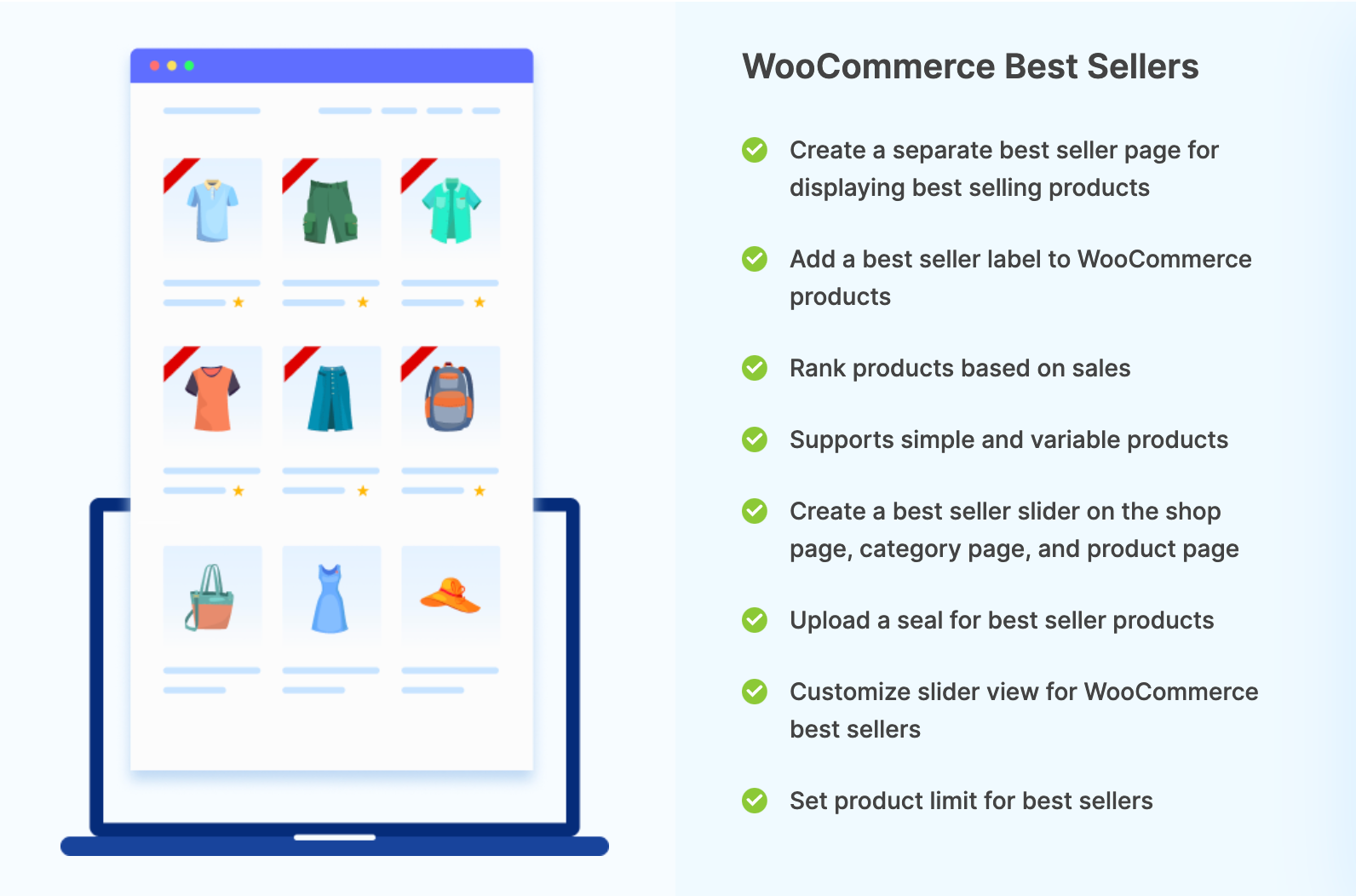 WooCommerce Best Sellers

Create a separate best seller page for displaying best selling products

Add a best seller label to WooCommerce products

Rank products based on sales

Supports simple and variable products

Create a best seller slider on the shop page, category page, and product page

Upload a seal for best seller products

Customize slider view for WooCommerce best sellers

Set product limit for best sellers